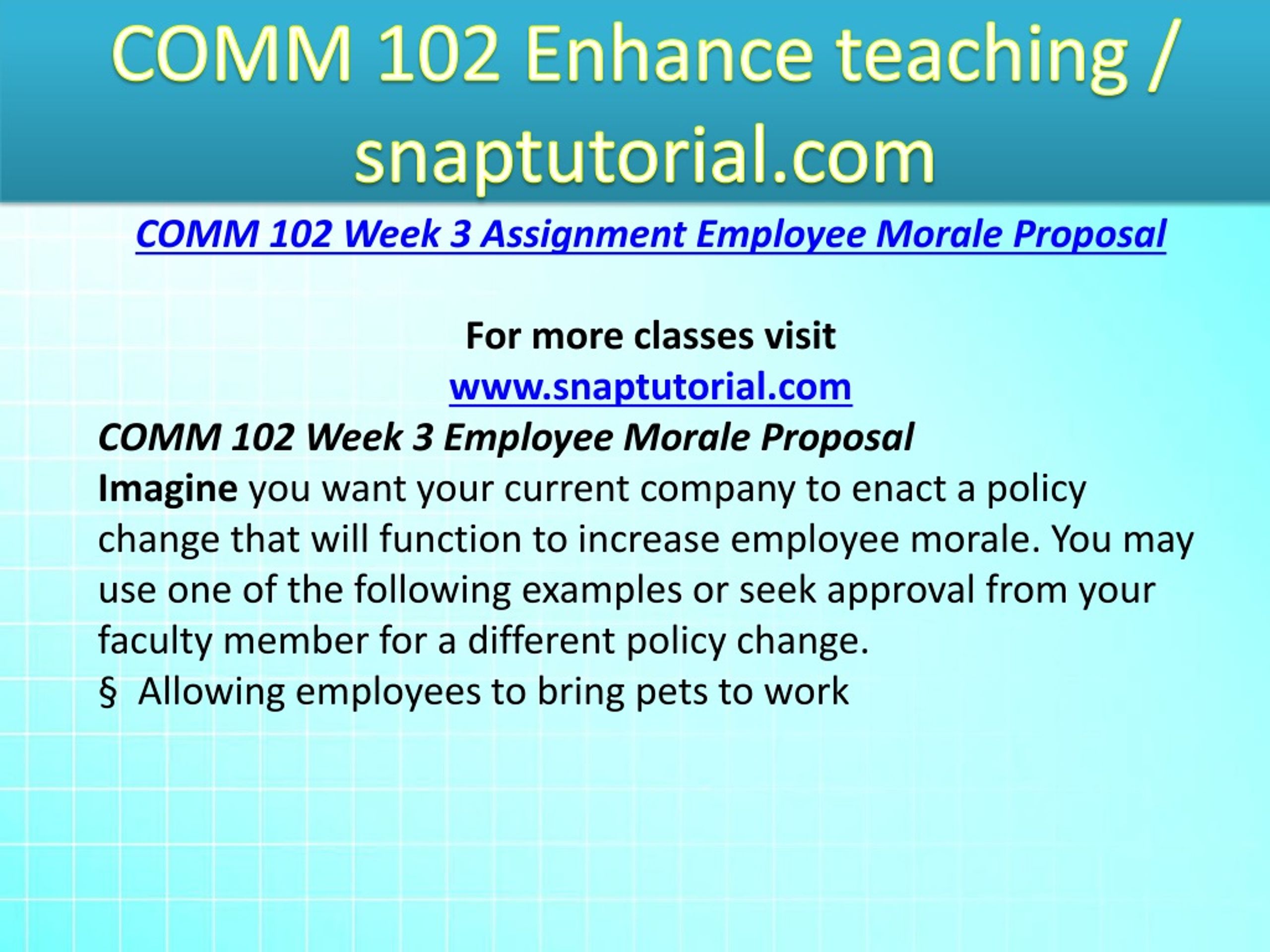 COMM 102 Enhance teaching / snaptutorial.com

COMM 102 Week 3 Assignment Employee Morale Proposal

For more classes visit
www.snaptutorial.com

COMM 102 Week 3 Employee Morale Proposal
Imagine you want your current company to enact a policy change that will function to increase employee morale. You may use one of the following examples or seek approval from your faculty member for a different policy change.
§ Allowing employees to bring pets to work